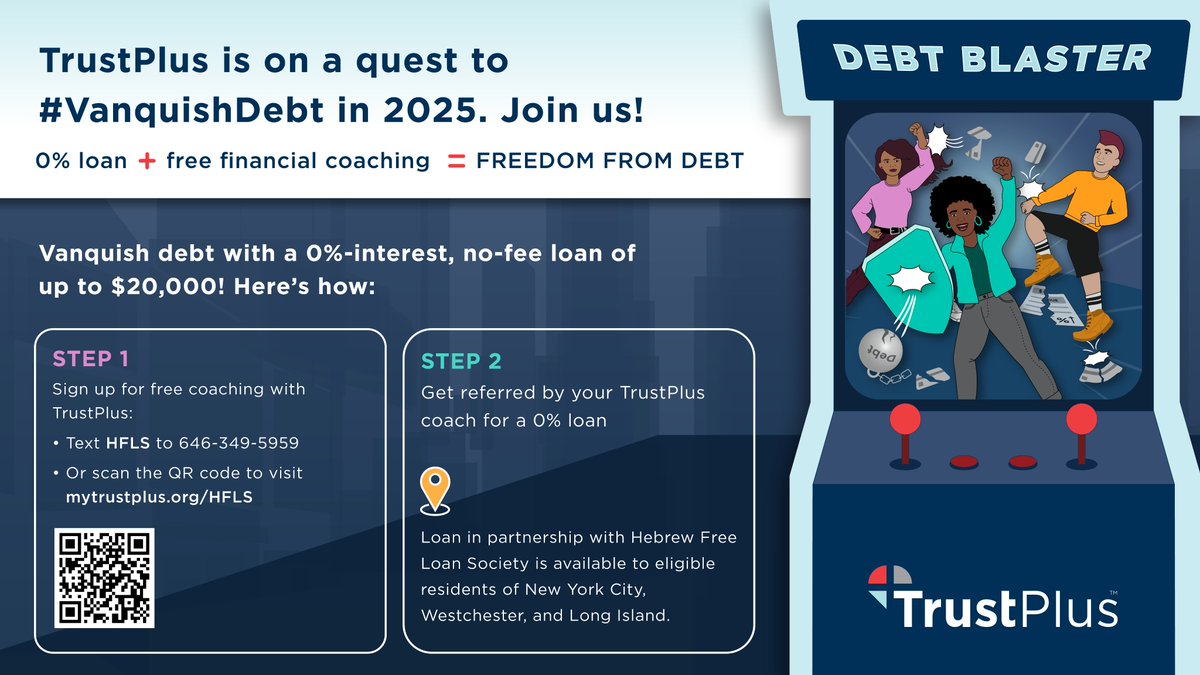 TrustPlus is on a quest to #VanquishDebt in 2025. Join us!

0% loan + free financial coaching = FREEDOM FROM DEBT

Vanquish debt with a 0%-interest, no-fee loan of up to $20,000! Here's how:

STEP 1
Sign up for free coaching with TrustPlus:
• Text HFLS to 646-349-5959
• Or scan the QR code to visit mytrustplus.org/HFLS

STEP 2
Get referred by your TrustPlus coach for a 0% loan

Loan in partnership with Hebrew Free Loan Society is available to eligible residents of New York City, Westchester, and Long Island.

DEBT BLASTER

Debt

%

TrustPlus™